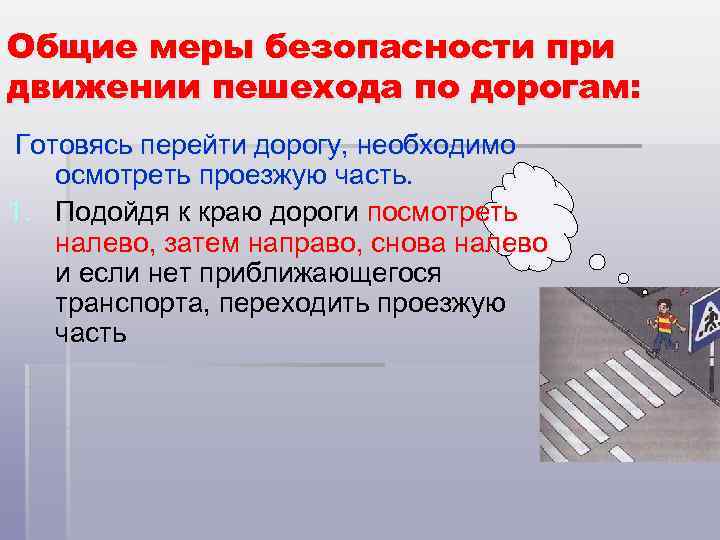 Общие меры безопасности при движении пешехода по дорогам:

Готовясь перейти дорогу, необходимо осмотреть проезжую часть.

1. Подойдя к краю дороги посмотреть налево, затем направо, снова налево и если нет приближающегося транспорта, переходить проезжую часть